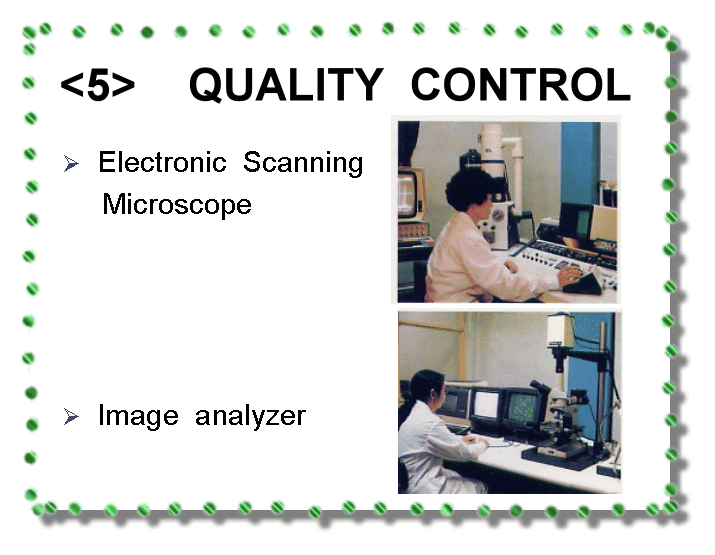 <5> QUALITY CONTROL

➢ Electronic Scanning Microscope

➢ Image analyzer